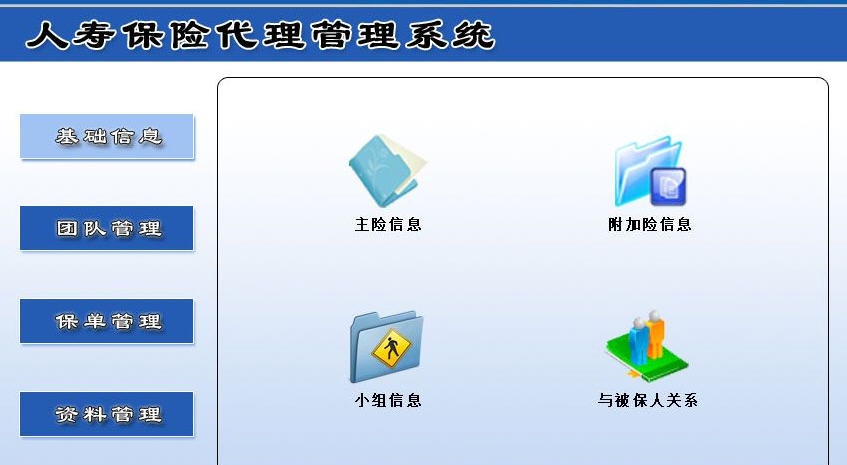 人寿保险代理管理系统

基础信息

团队管理

保单管理

资料管理

主险信息

附加险信息

小组信息

与被保人关系